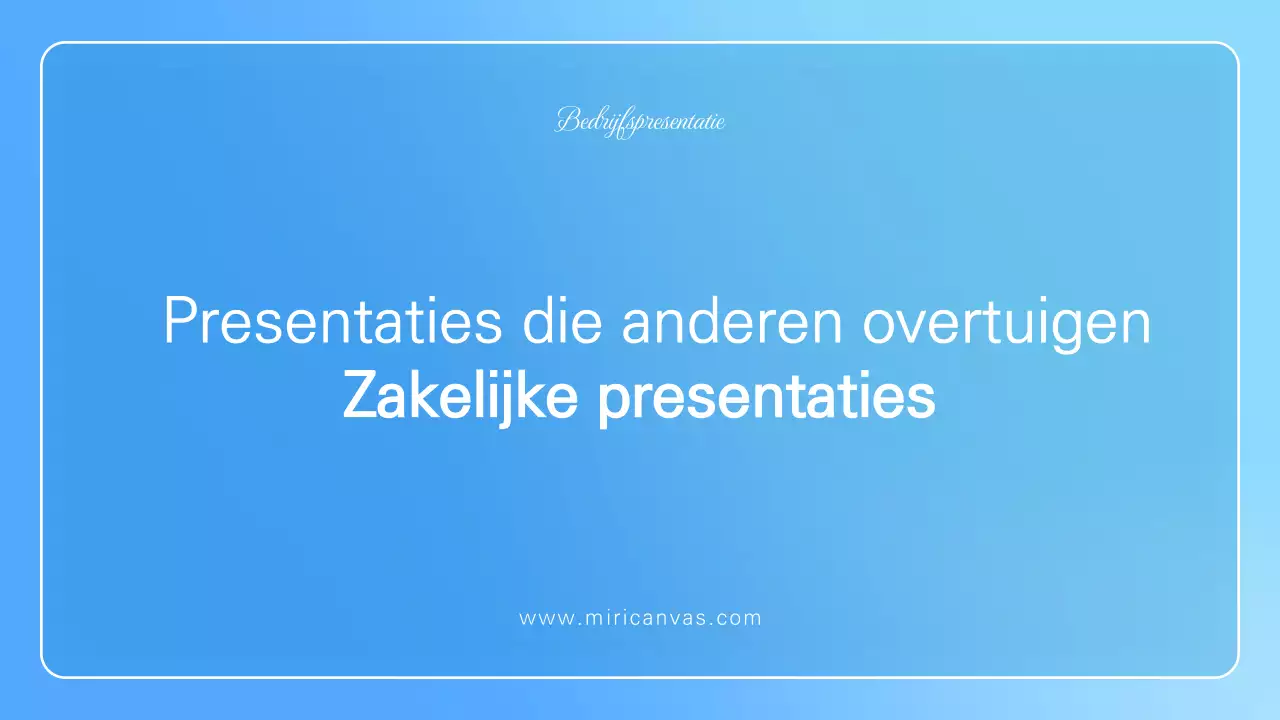 Bedrijfspresentatie

Presentaties die anderen overtuigen
Zakelijke presentaties

www.miricanvas.com